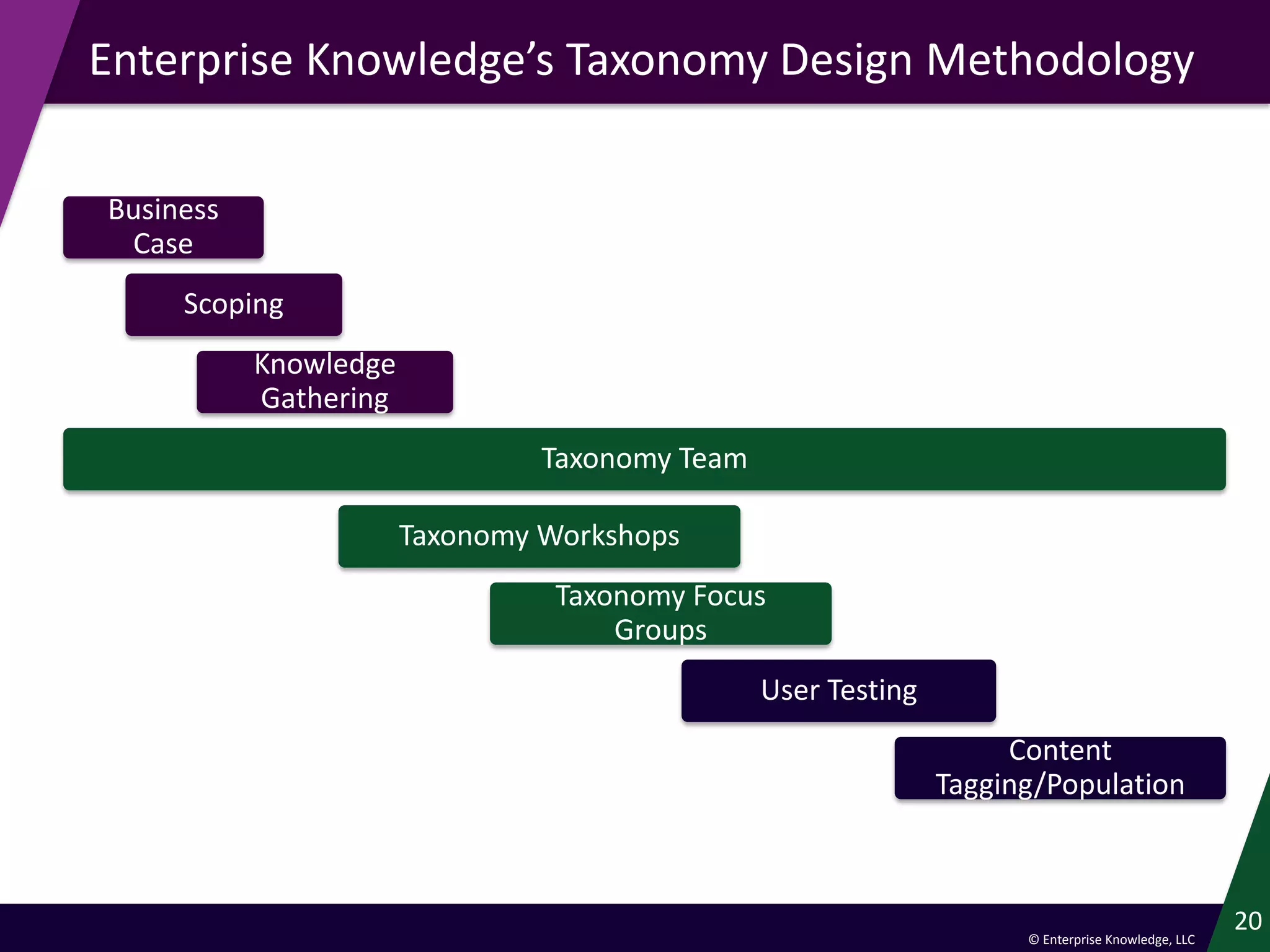 Enterprise Knowledge's Taxonomy Design Methodology

Business Case

Scoping

Knowledge Gathering

Taxonomy Team

Taxonomy Workshops

Taxonomy Focus Groups

User Testing

Content Tagging/Population

20

© Enterprise Knowledge, LLC